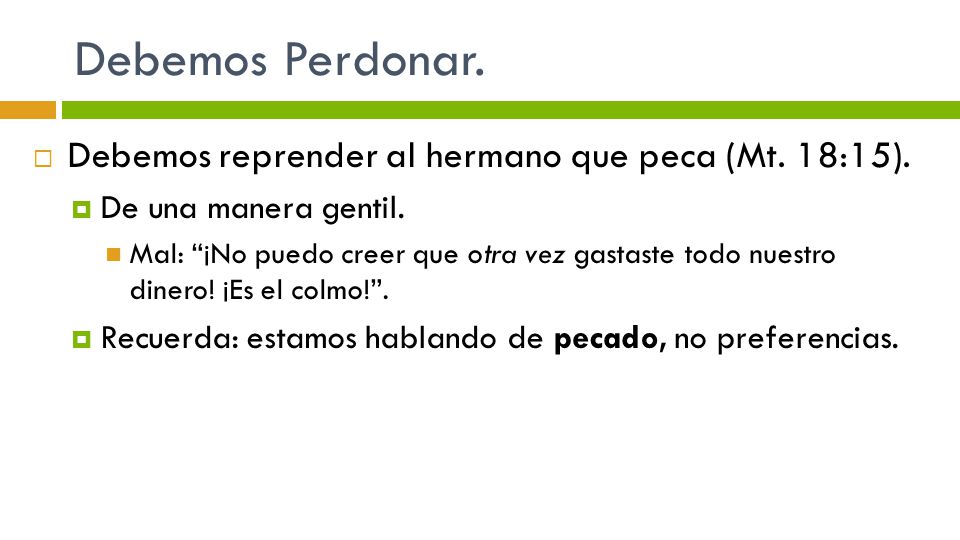 Debemos Perdonar.

Debemos reprender al hermano que peca (Mt. 18:15).

De una manera gentil.

Mal: “¡No puedo creer que otra vez gastaste todo nuestro dinero! ¡Es el colmo!”.

Recuerda: estamos hablando de pecado, no preferencias.